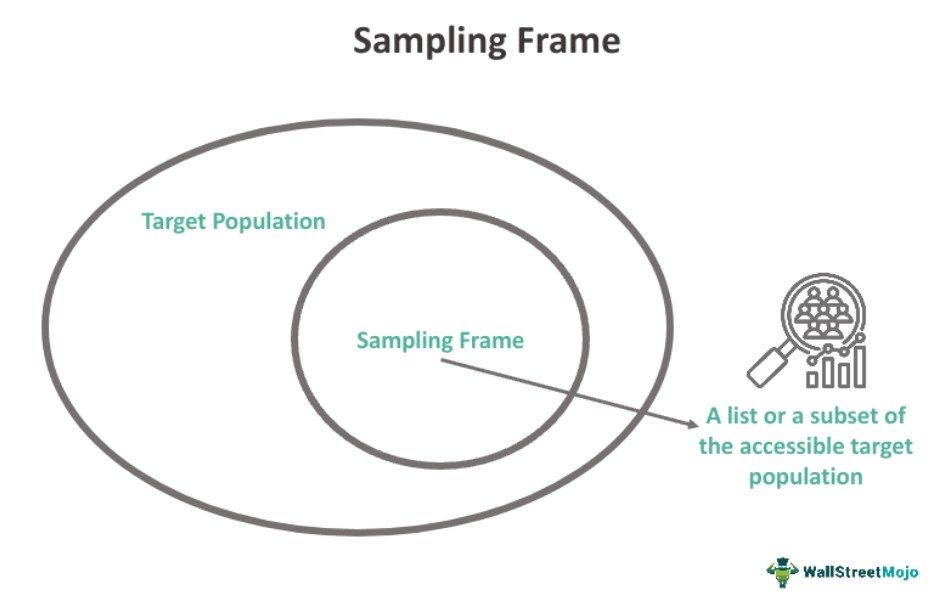 Sampling Frame

Target Population

Sampling Frame

A list or a subset of the accessible target population

WallStreetMojo